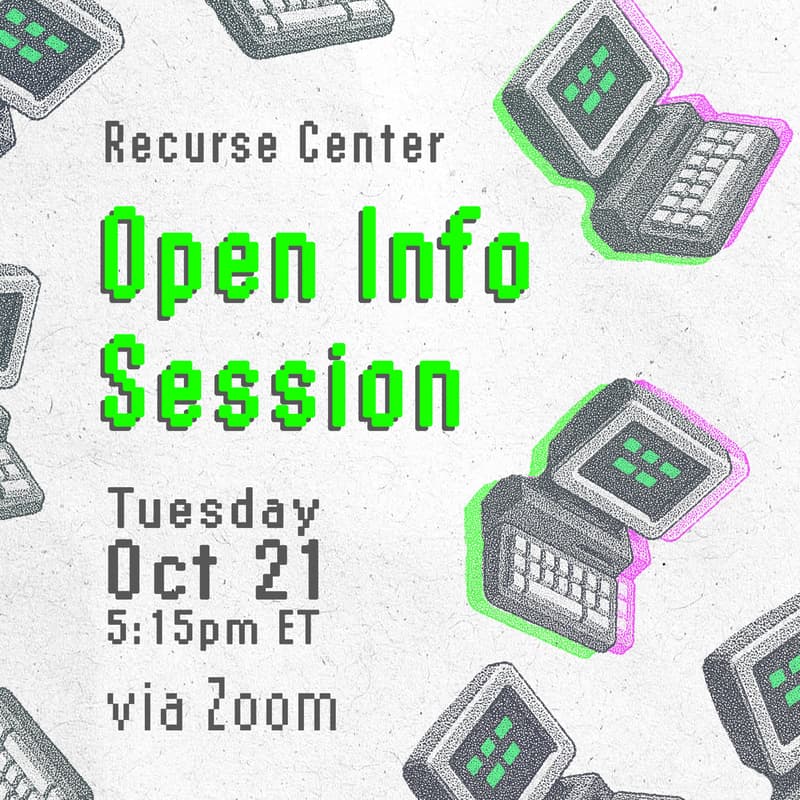 Recurse Center

Open Info Session

Tuesday
Oct 21
5:15pm ET

via Zoom